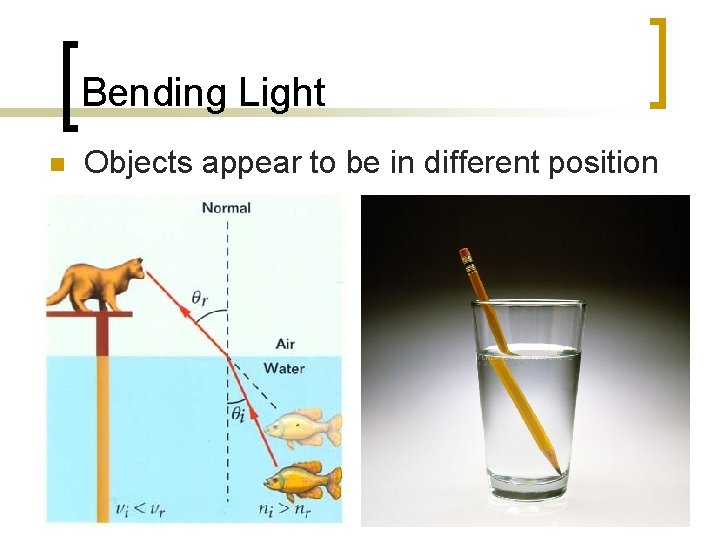 Bending Light

Objects appear to be in different position

Normal

$\theta_r$

Air

Water

$\theta_i$

$v_i < v_r$

$n_i > n_r$